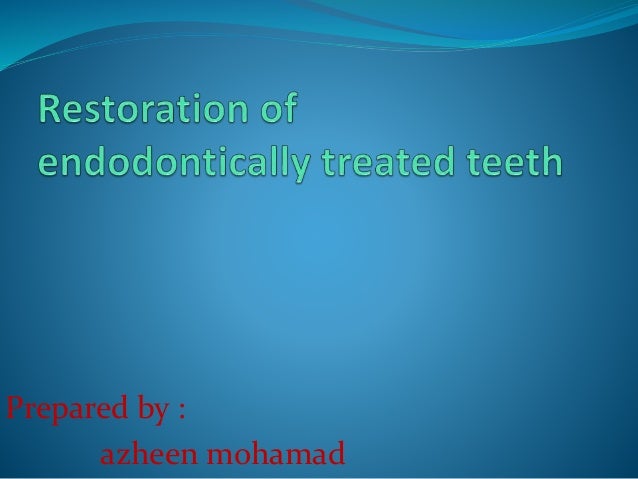 Restoration of endodontically treated teeth

Prepared by :
azheen mohamad